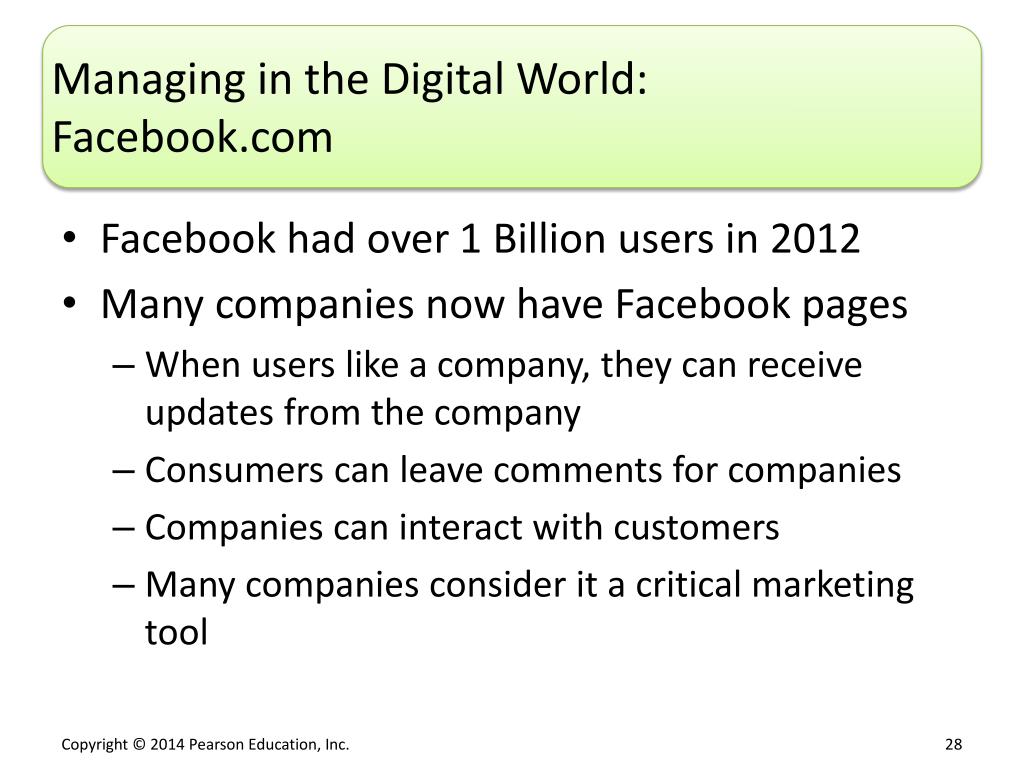 Managing in the Digital World: Facebook.com

• Facebook had over 1 Billion users in 2012
• Many companies now have Facebook pages
– When users like a company, they can receive updates from the company
– Consumers can leave comments for companies
– Companies can interact with customers
– Many companies consider it a critical marketing tool

Copyright © 2014 Pearson Education, Inc.

28